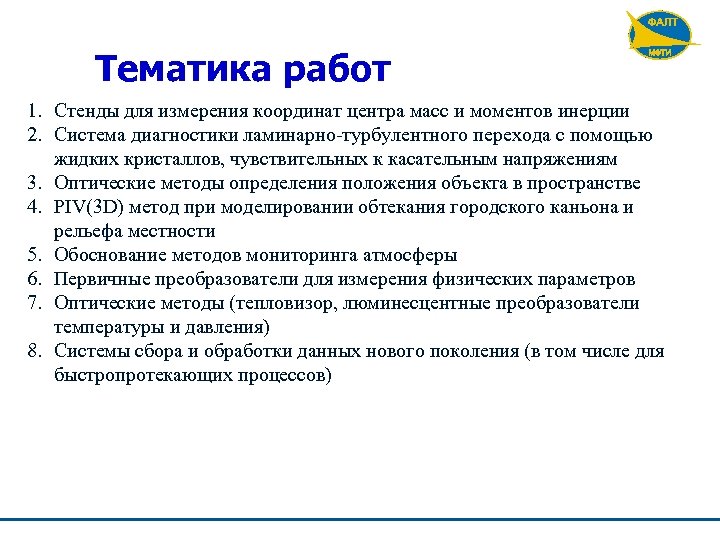 ФАЛТ
МФТИ

Тематика работ

1. Стенды для измерения координат центра масс и моментов инерции
2. Система диагностики ламинарно-турбулентного перехода с помощью жидких кристаллов, чувствительных к касательным напряжениям
3. Оптические методы определения положения объекта в пространстве
4. PIV(3D) метод при моделировании обтекания городского каньона и рельефа местности
5. Обоснование методов мониторинга атмосферы
6. Первичные преобразователи для измерения физических параметров
7. Оптические методы (тепловизор, люминесцентные преобразователи температуры и давления)
8. Системы сбора и обработки данных нового поколения (в том числе для быстропротекающих процессов)